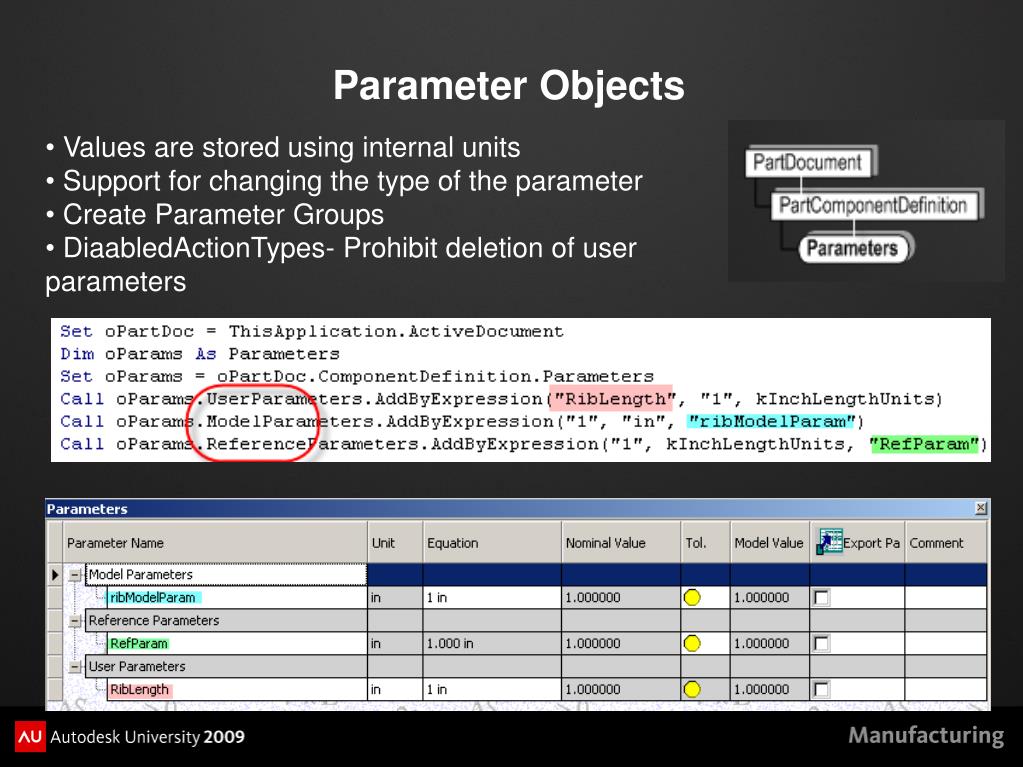 Parameter Objects

• Values are stored using internal units
• Support for changing the type of the parameter
• Create Parameter Groups
• DiaabledActionTypes- Prohibit deletion of user parameters

PartDocument
PartComponentDefinition
Parameters

Set oPartDoc = ThisApplication.ActiveDocument
Dim oParams As Parameters
Set oParams = oPartDoc.ComponentDefinition.Parameters
Call oParams.UserParameters.AddByExpression("RibLength", "1", kInchLengthUnits)
Call oParams.ModelParameters.AddByExpression("1", "in", "ribModelParam")
Call oParams.ReferenceParameters.AddByExpression("1", kInchLengthUnits, "RefParam")

Parameters

| Parameter Name | Unit | Equation | Nominal Value | Tol. | Model Value | Export Pa | Comment |
|---|---|---|---|---|---|---|---|
| Model Parameters | | | | | | | |
| ribModelParam | in | 1 in | 1.000000 | | 1.000000 | | |
| Reference Parameters | | | | | | | |
| RefParam | in | 1.000 in | 1.000000 | | 1.000000 | | |
| User Parameters | | | | | | | |
| RibLength | in | 1 in | 1.000000 | | 1.000000 | | |

AU Autodesk University 2009
Manufacturing